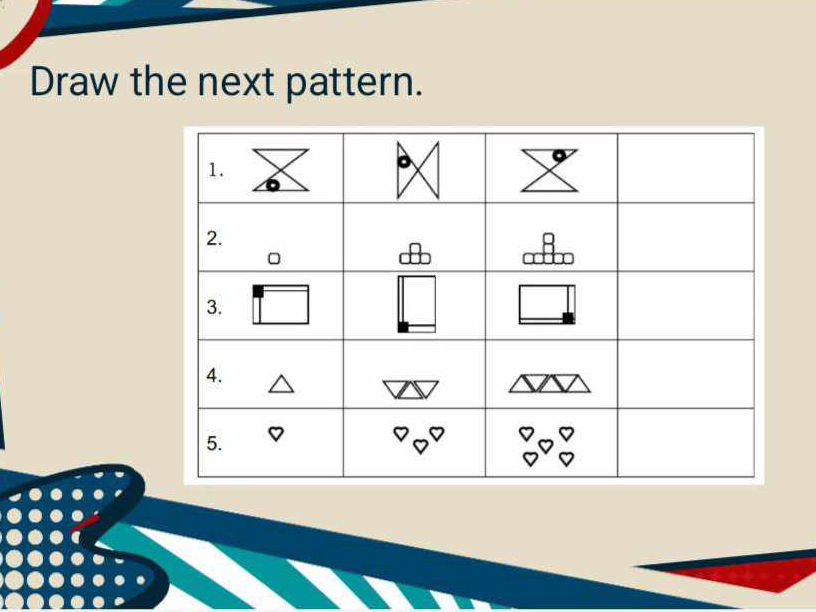 Draw the next pattern.

| 1. | | | |
|---|---|---|---|
| 2. | | | |
| 3. | | | |
| 4. | | | |
| 5. | | | |